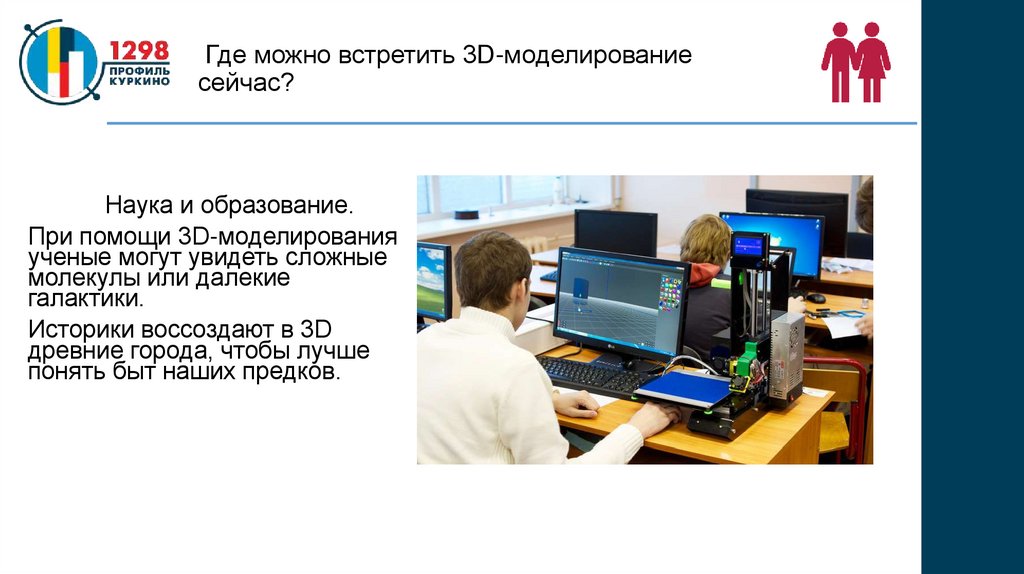 1298
ПРОФИЛЬ КУРКИНО

Где можно встретить 3D-моделирование сейчас?

Наука и образование.

При помощи 3D-моделирования ученые могут увидеть сложные молекулы или далекие галактики.

Историки воссоздают в 3D древние города, чтобы лучше понять быт наших предков.